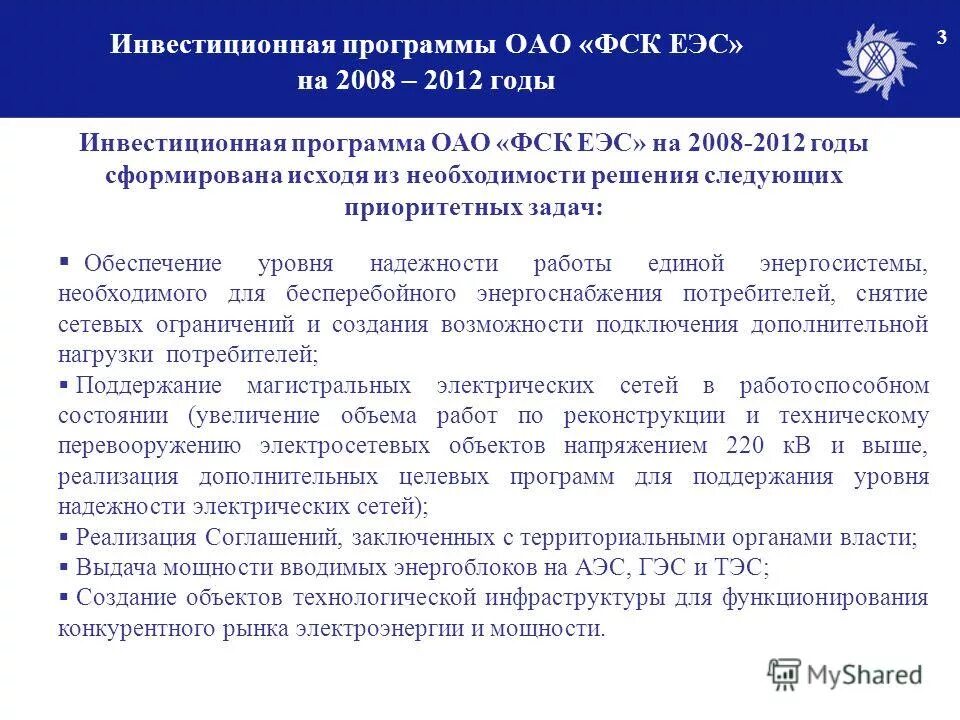 Инвестиционная программы ОАО «ФСК ЕЭС» на 2008 – 2012 годы

3

Инвестиционная программа ОАО «ФСК ЕЭС» на 2008-2012 годы сформирована исходя из необходимости решения следующих приоритетных задач:

▪ Обеспечение уровня надежности работы единой энергосистемы, необходимого для бесперебойного энергоснабжения потребителей, снятие сетевых ограничений и создания возможности подключения дополнительной нагрузки потребителей;

▪ Поддержание магистральных электрических сетей в работоспособном состоянии (увеличение объема работ по реконструкции и техническому перевооружению электросетевых объектов напряжением 220 кВ и выше, реализация дополнительных целевых программ для поддержания уровня надежности электрических сетей);

▪ Реализация Соглашений, заключенных с территориальными органами власти;

▪ Выдача мощности вводимых энергоблоков на АЭС, ГЭС и ТЭС;

▪ Создание объектов технологической инфраструктуры для функционирования конкурентного рынка электроэнергии и мощности.

MyShared